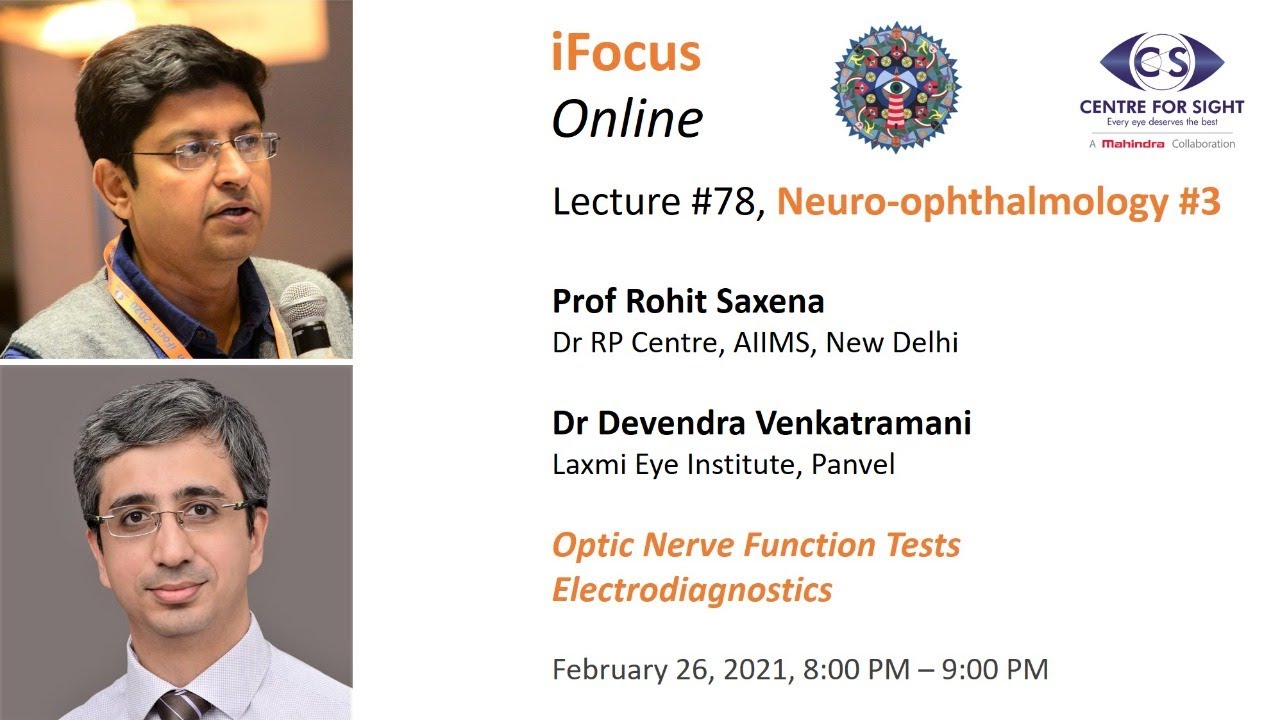 iFocus
Online

CS
CENTRE FOR SIGHT
Every eye deserves the best
A Mahindra Collaboration

Lecture #78, Neuro-ophthalmology #3

Prof Rohit Saxena
Dr RP Centre, AIIMS, New Delhi

Dr Devendra Venkatramani
Laxmi Eye Institute, Panvel

Optic Nerve Function Tests
Electrodiagnostics

February 26, 2021, 8:00 PM – 9:00 PM